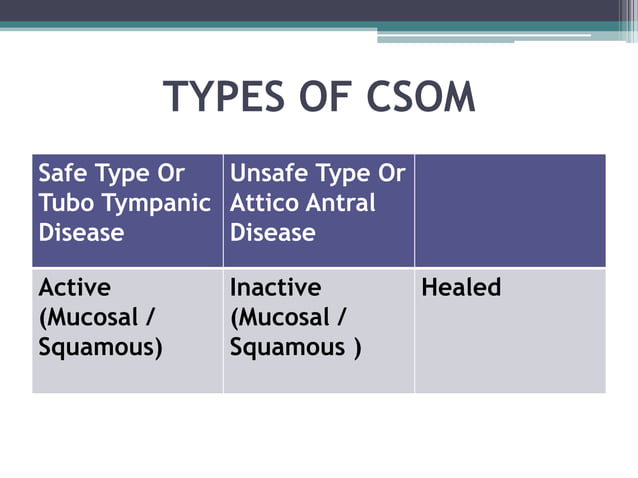 TYPES OF CSOM

| Safe Type Or Tubo Tympanic Disease | Unsafe Type Or Attico Antral Disease | |
|---|---|---|
| Active (Mucosal / Squamous) | Inactive (Mucosal / Squamous ) | Healed |